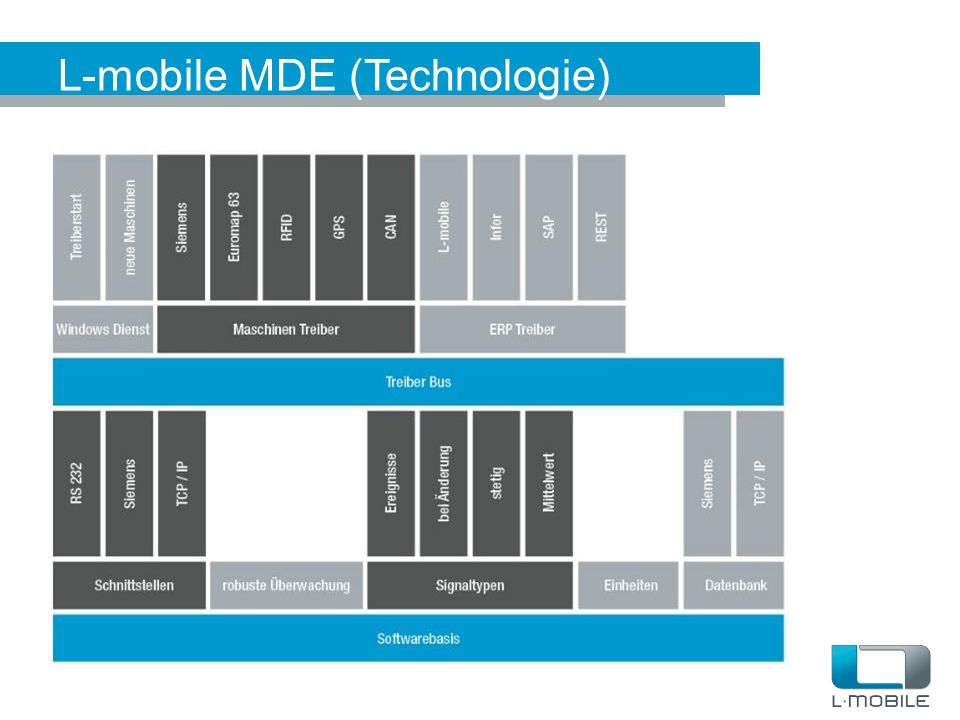 L-mobile MDE (Technologie)

Treiberstart
neue Maschinen
Siemens
Euromap 63
RFID
GPS
CAN
L-mobile
Infor
SAP
REST

Windows Dienst
Maschinen Treiber
ERP Treiber

Treiber Bus

RS 232
Siemens
TCP / IP
Ereignisse
bei Änderung
stetig
Mittelwert
Siemens
TCP / IP

Schnittstellen
robuste Überwachung
Signaltypen
Einheiten
Datenbank

Softwarebasis

L·MOBILE